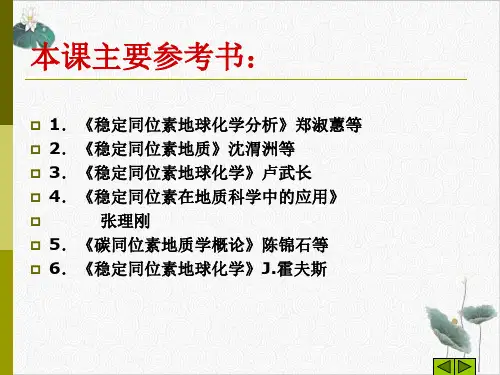 本课主要参考书：

1. 《稳定同位素地球化学分析》郑淑蕙等
2. 《稳定同位素地质》沈渭洲等
3. 《稳定同位素地球化学》卢武长
4. 《稳定同位素在地质科学中的应用》
张理刚
5. 《碳同位素地质学概论》陈锦石等
6. 《稳定同位素地球化学》J.霍夫斯